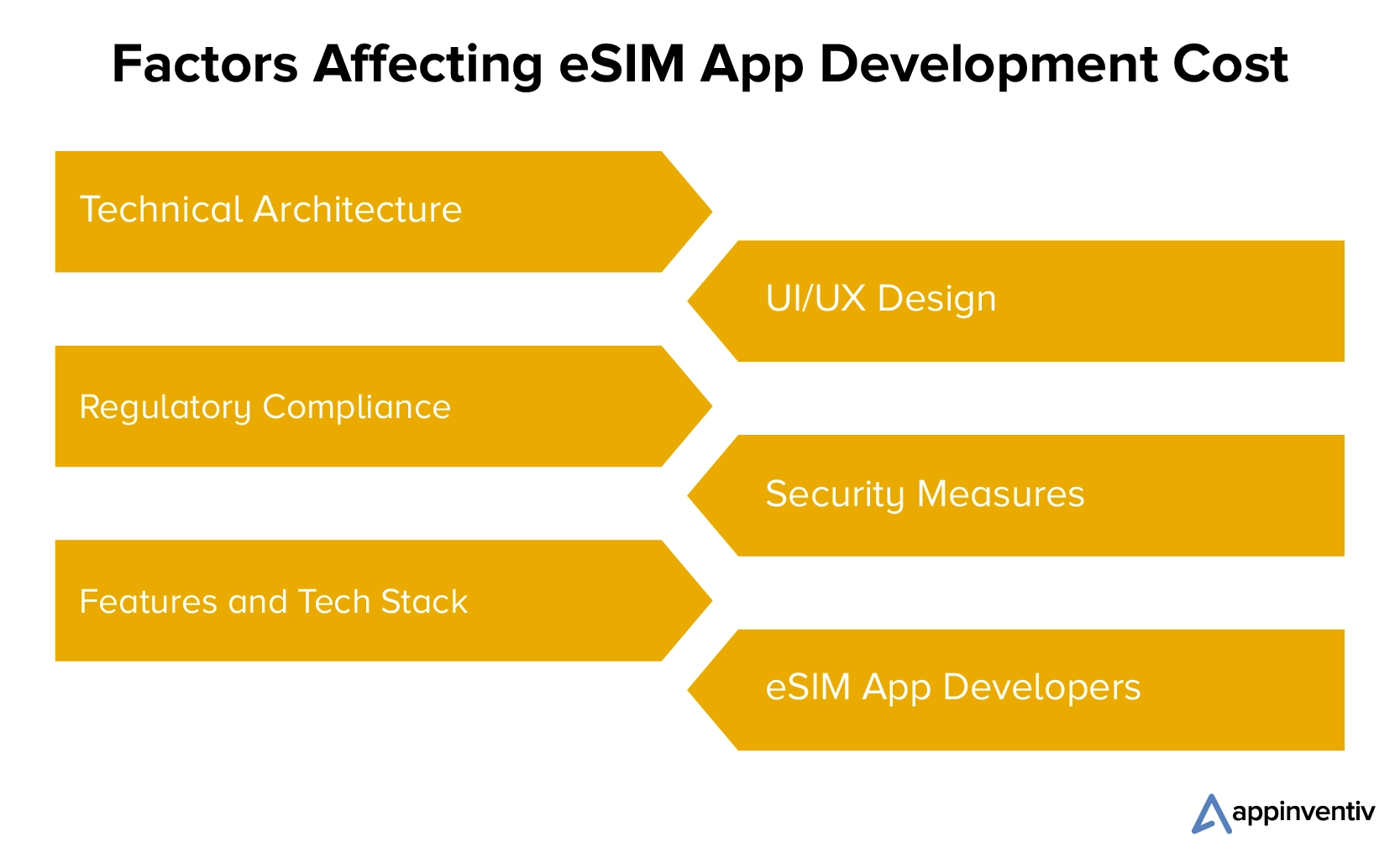 Factors Affecting eSIM App Development Cost

Technical Architecture

UI/UX Design

Regulatory Compliance

Security Measures

Features and Tech Stack

eSIM App Developers

appinventiv